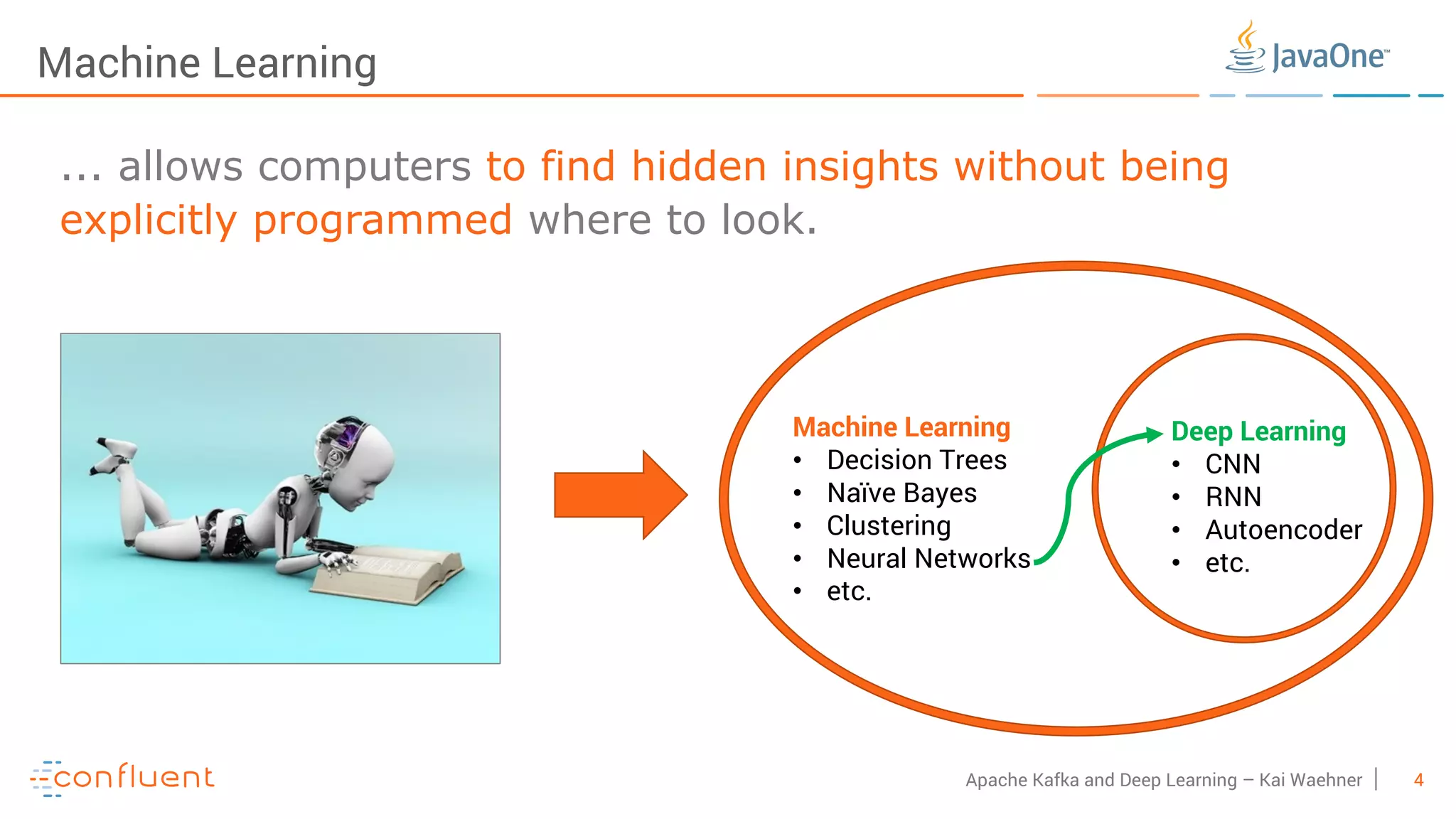 Machine Learning

JavaOne™

... allows computers to find hidden insights without being explicitly programmed where to look.

Machine Learning
• Decision Trees
• Naïve Bayes
• Clustering
• Neural Networks
• etc.

Deep Learning
• CNN
• RNN
• Autoencoder
• etc.

confluent

Apache Kafka and Deep Learning – Kai Waehner | 4